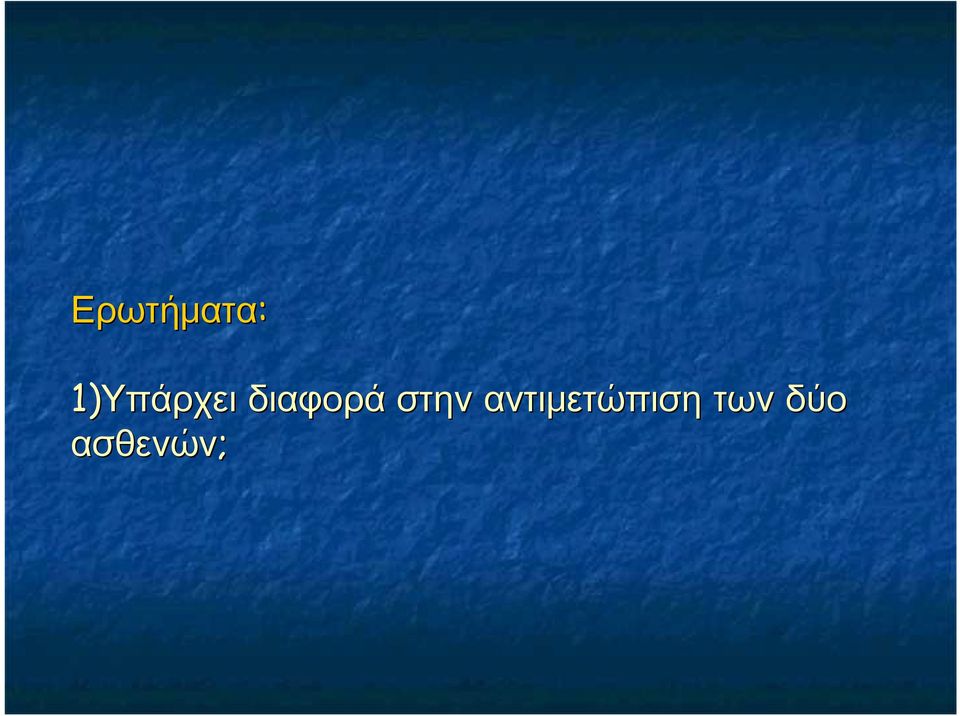 Ερωτήματα:

1)Υπάρχει διαφορά στην αντιμετώπιση των δύο ασθενών;